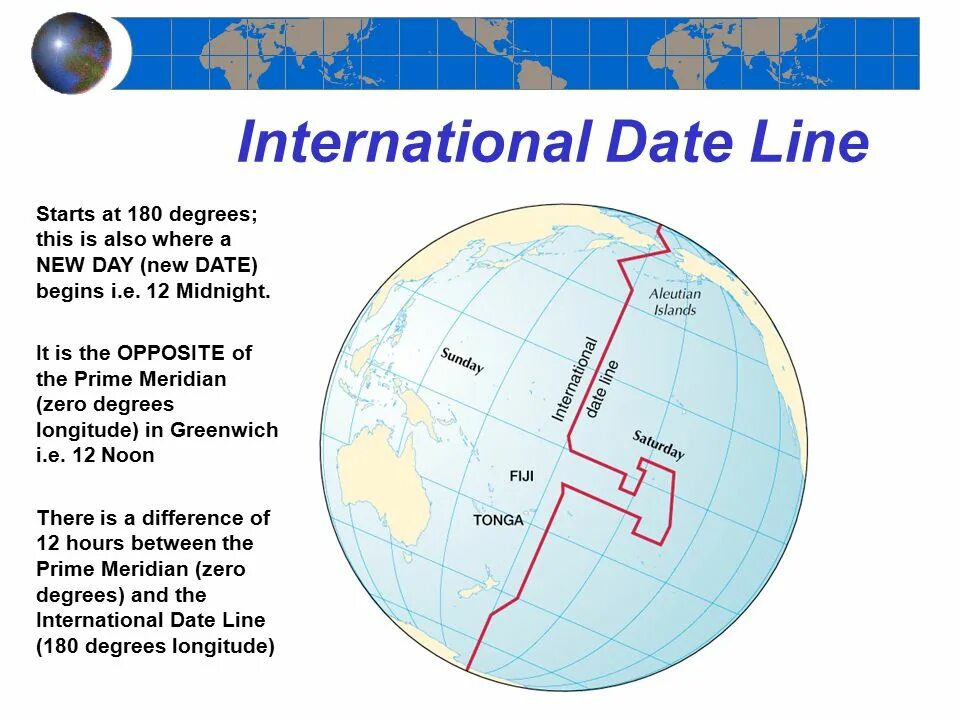 International Date Line

Starts at 180 degrees; this is also where a NEW DAY (new DATE) begins i.e. 12 Midnight.

It is the OPPOSITE of the Prime Meridian (zero degrees longitude) in Greenwich i.e. 12 Noon

There is a difference of 12 hours between the Prime Meridian (zero degrees) and the International Date Line (180 degrees longitude)

Aleutian Islands

Sunday

International date line

Saturday

FIJI

TONGA